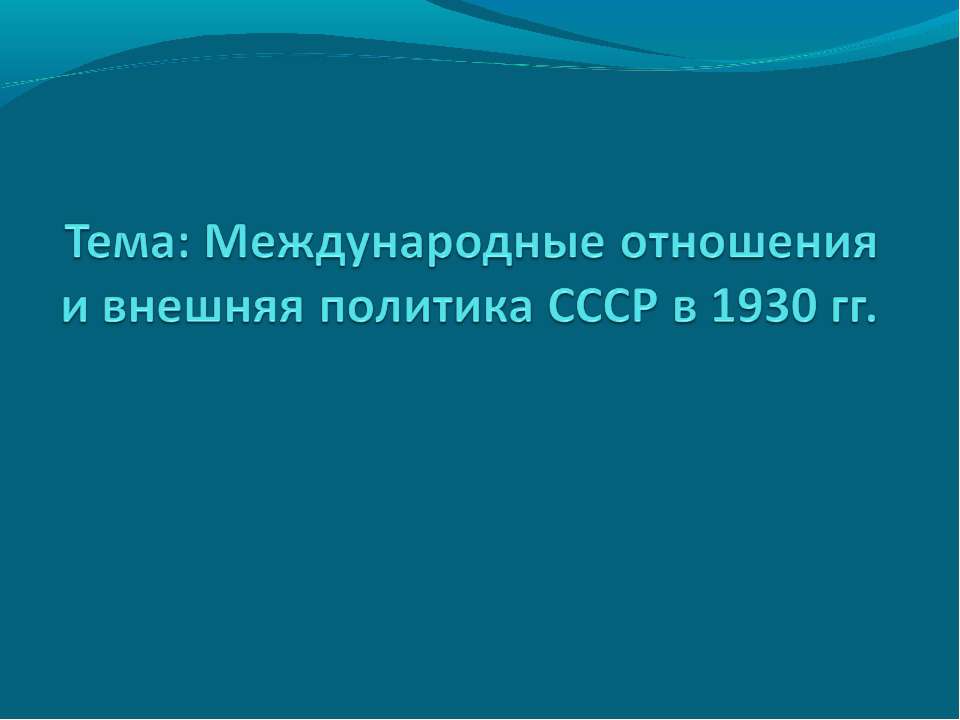 Тема: Международные отношения и внешняя политика СССР в 1930 гг.